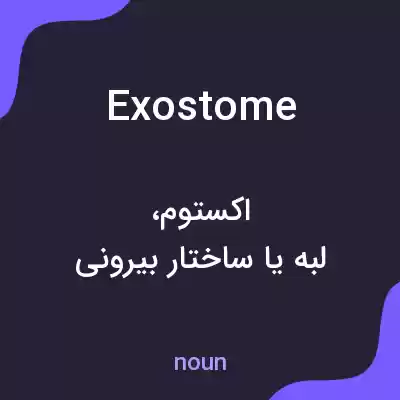 Exostome

اکستوم،
لبه یا ساختار بیرونی

noun